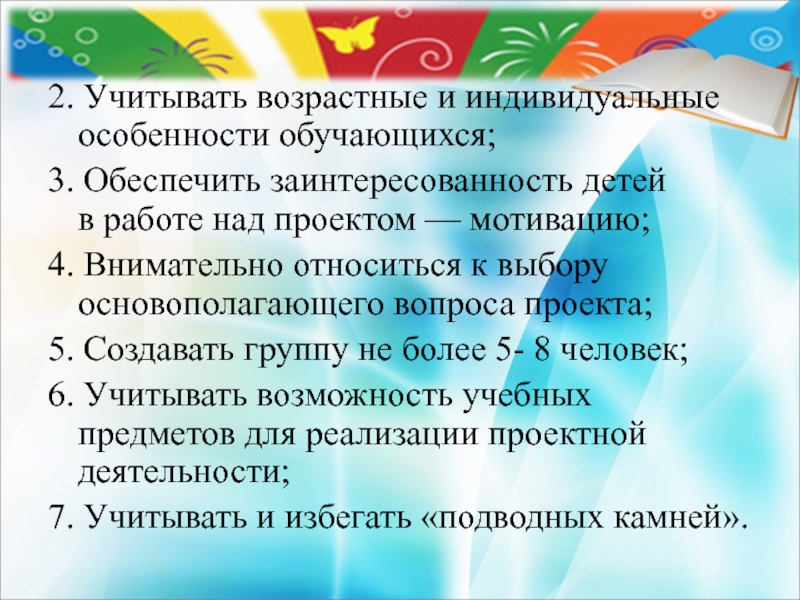 2. Учитывать возрастные и индивидуальные особенности обучающихся;

3. Обеспечить заинтересованность детей в работе над проектом — мотивацию;

4. Внимательно относиться к выбору основополагающего вопроса проекта;

5. Создавать группу не более 5- 8 человек;

6. Учитывать возможность учебных предметов для реализации проектной деятельности;

7. Учитывать и избегать «подводных камней».